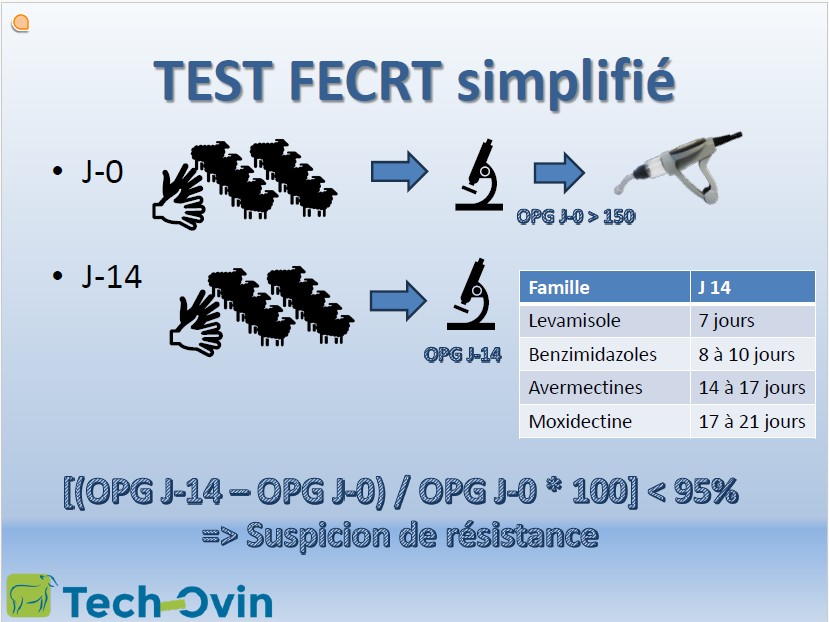 TEST FECRT simplifié

• J-0

OPG J-0 > 150

• J-14

OPG J-14

| Famille | J 14 |
|---|---|
| Levamisole | 7 jours |
| Benzimidazoles | 8 à 10 jours |
| Avermectines | 14 à 17 jours |
| Moxidectine | 17 à 21 jours |

[(OPG J-14 – OPG J-0) / OPG J-0 * 100] < 95%

=> Suspicion de résistance

Tech-Ovin